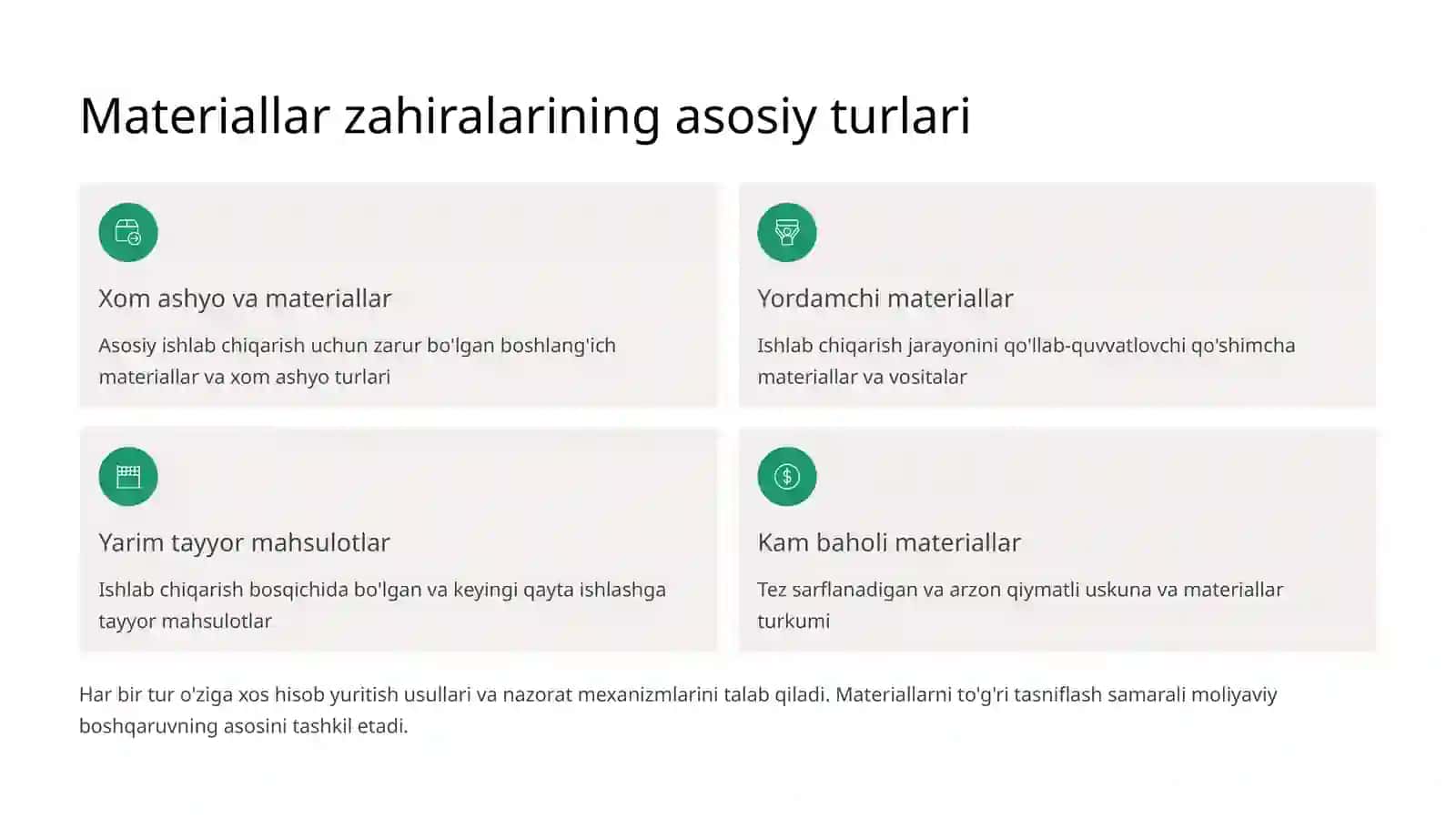 Materiallar zahiralarining asosiy turlari

Xom ashyo va materiallar

Asosiy ishlab chiqarish uchun zarur bo'lgan boshlang'ich materiallar va xom ashyo turlari

Yordamchi materiallar

Ishlab chiqarish jarayonini qo'llab-quvvatlovchi qo'shimcha materiallar va vositalar

Yarim tayyor mahsulotlar

Ishlab chiqarish bosqichida bo'lgan va keyingi qayta ishlashga tayyor mahsulotlar

Kam baholi materiallar

Tez sarflanadigan va arzon qiymatli uskuna va materiallar turkumi

Har bir tur o'ziga xos hisob yuritish usullari va nazorat mexanizmlarini talab qiladi. Materiallarni to'g'ri tasniflash samarali moliyaviy boshqaruvning asosini tashkil etadi.